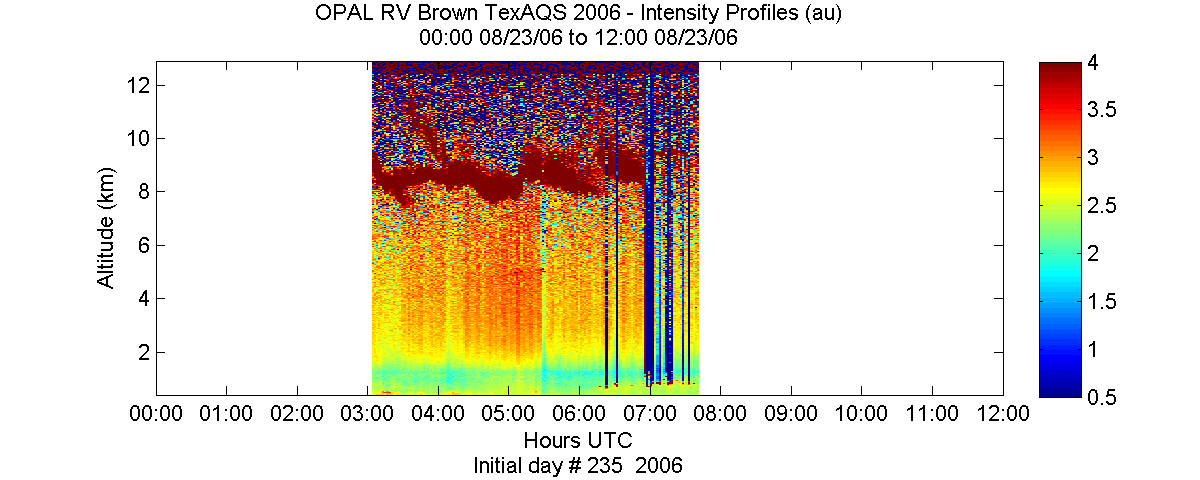 OPAL RV Brown TexAQS 2006 - Intensity Profiles (au)
00:00 08/23/06 to 12:00 08/23/06

Altitude (km)
12
10
8
6
4
2

00:00 01:00 02:00 03:00 04:00 05:00 06:00 07:00 08:00 09:00 10:00 11:00 12:00
Hours UTC
Initial day # 235 2006

4
3.5
3
2.5
2
1.5
1
0.5